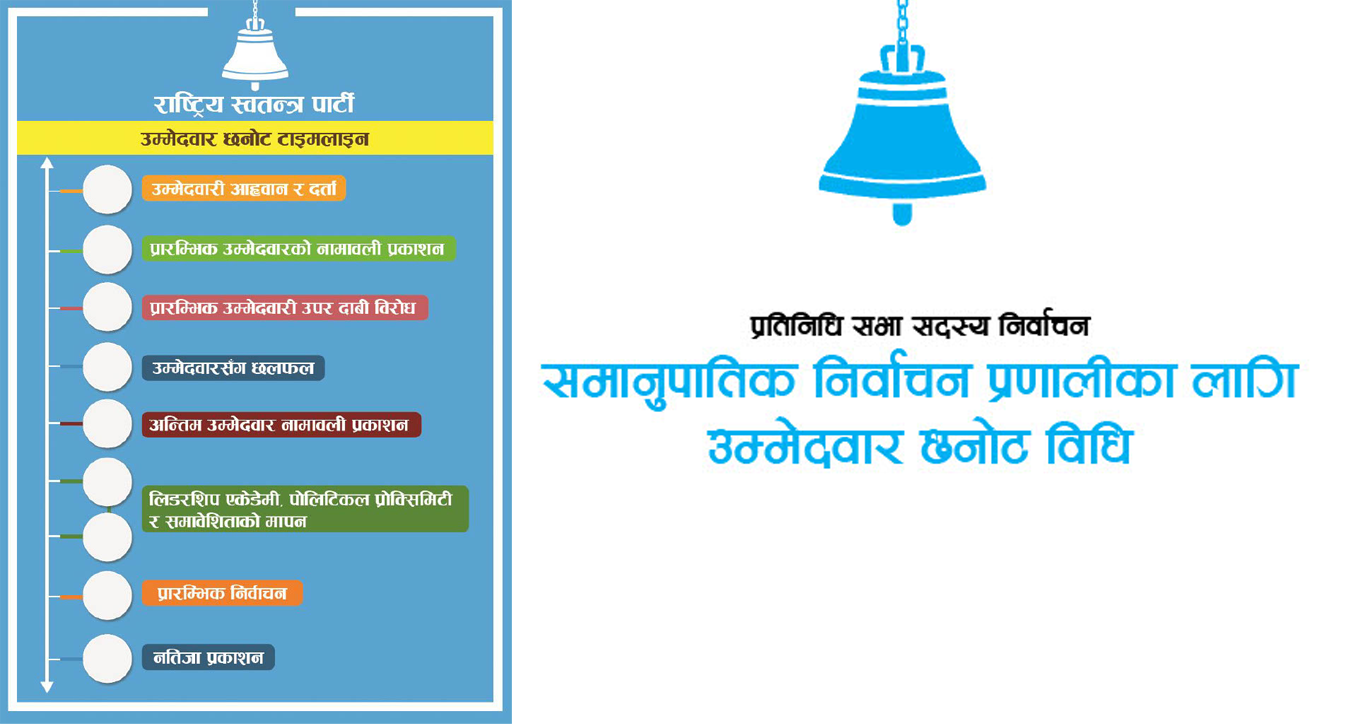 राष्ट्रिय स्वतन्त्र पार्टी

उम्मेदवार छनोट टाइमलाइन

उम्मेदवारी आह्वान र दर्ता

प्रारम्भिक उम्मेदवारको नामावली प्रकाशन

प्रारम्भिक उम्मेदवारी उपर दाबी विरोध

उम्मेदवारसँग छलफल

अन्तिम उम्मेदवार नामावली प्रकाशन

लिडरशिप एकेडेमी, पोलिटिकल प्रोक्सिमिटी र समावेशिताको मापन

प्रारम्भिक निर्वाचन

नतिजा प्रकाशन

प्रतिनिधि सभा सदस्य निर्वाचन

समानुपातिक निर्वाचन प्रणालीका लागि उम्मेदवार छनोट विधि